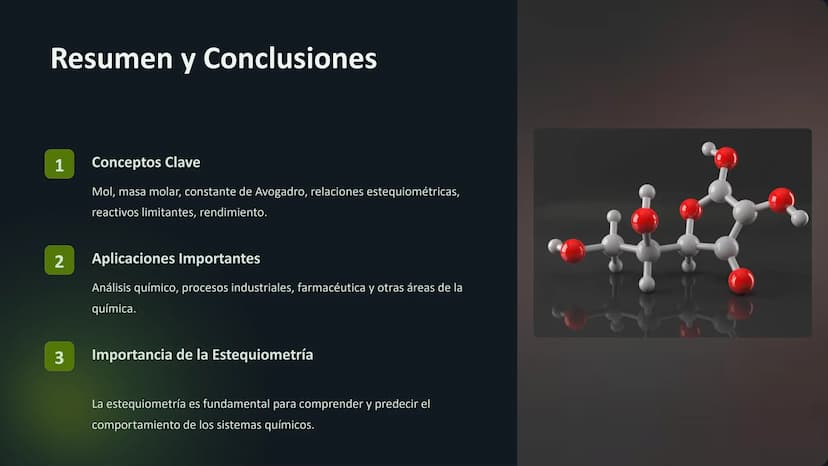 Resumen y Conclusiones

1

Conceptos Clave

Mol, masa molar, constante de Avogadro, relaciones estequiométricas, reactivos limitantes, rendimiento.

2

Aplicaciones Importantes

Análisis químico, procesos industriales, farmacéutica y otras áreas de la química.

3

Importancia de la Estequiometría

La estequiometría es fundamental para comprender y predecir el comportamiento de los sistemas químicos.